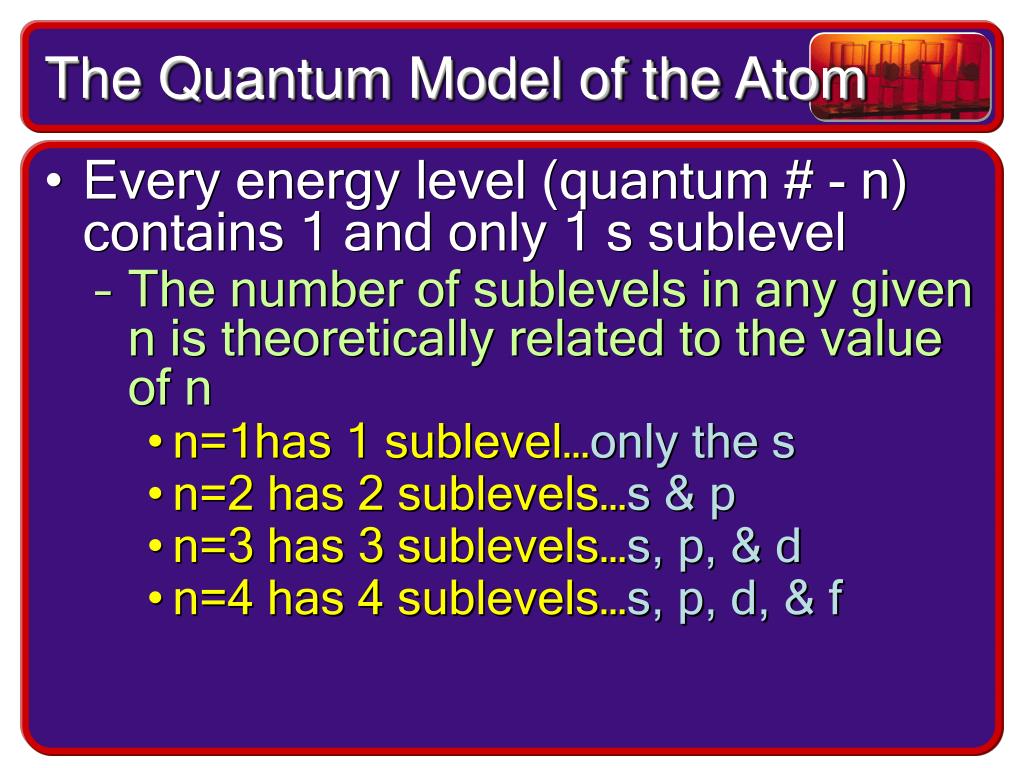 The Quantum Model of the Atom

• Every energy level (quantum # - n) contains 1 and only 1 s sublevel
– The number of sublevels in any given n is theoretically related to the value of n
• n=1has 1 sublevel…only the s
• n=2 has 2 sublevels…s & p
• n=3 has 3 sublevels…s, p, & d
• n=4 has 4 sublevels…s, p, d, & f